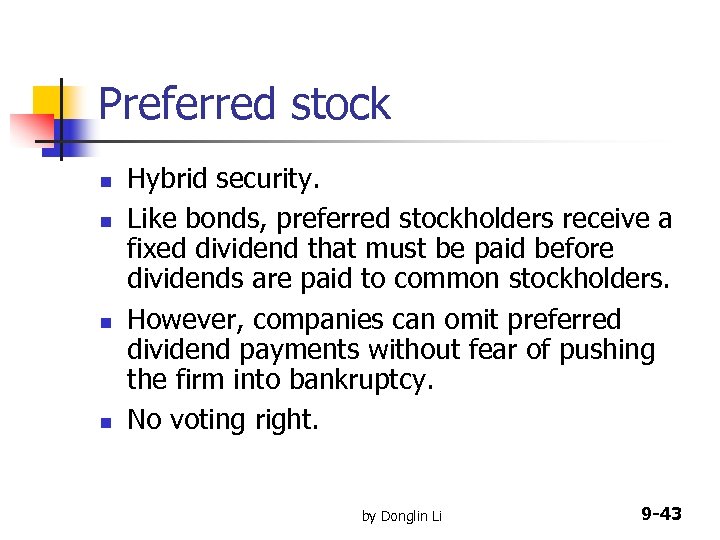 Preferred stock

- Hybrid security.
- Like bonds, preferred stockholders receive a fixed dividend that must be paid before dividends are paid to common stockholders.
- However, companies can omit preferred dividend payments without fear of pushing the firm into bankruptcy.
- No voting right.

by Donglin Li

9-43